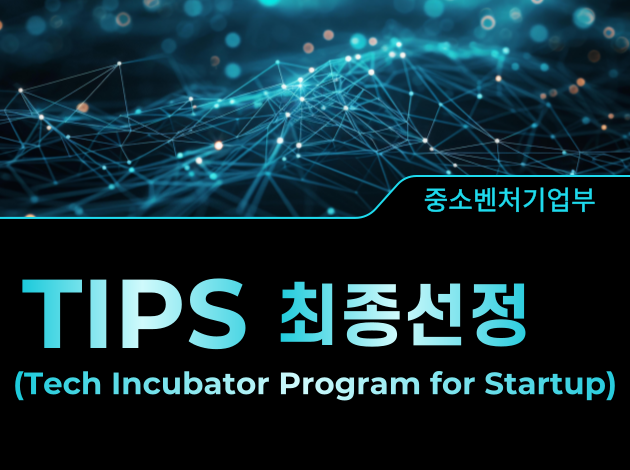 중소벤처기업부

TIPS 최종선정
(Tech Incubator Program for Startup)